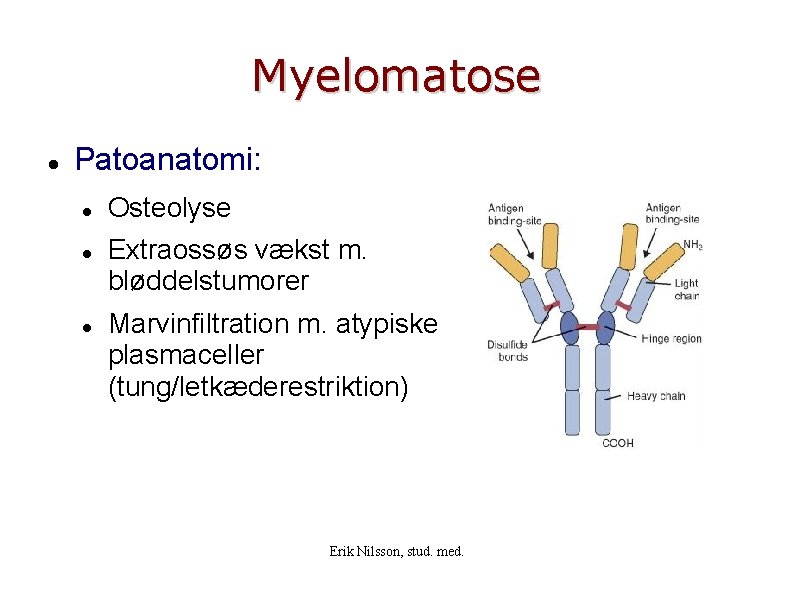 Myelomatose

- Patoanatomi:
  - Osteolyse
  - Extraossøs vækst m. bløddelstumorer
  - Marvinfiltration m. atypiske plasmaceller (tung/letkæderestriktion)

Antigen binding-site

Antigen binding-site

$NH_2$

Light chain

Disulfide bonds

Hinge region

Heavy chain

COOH

Erik Nilsson, stud. med.